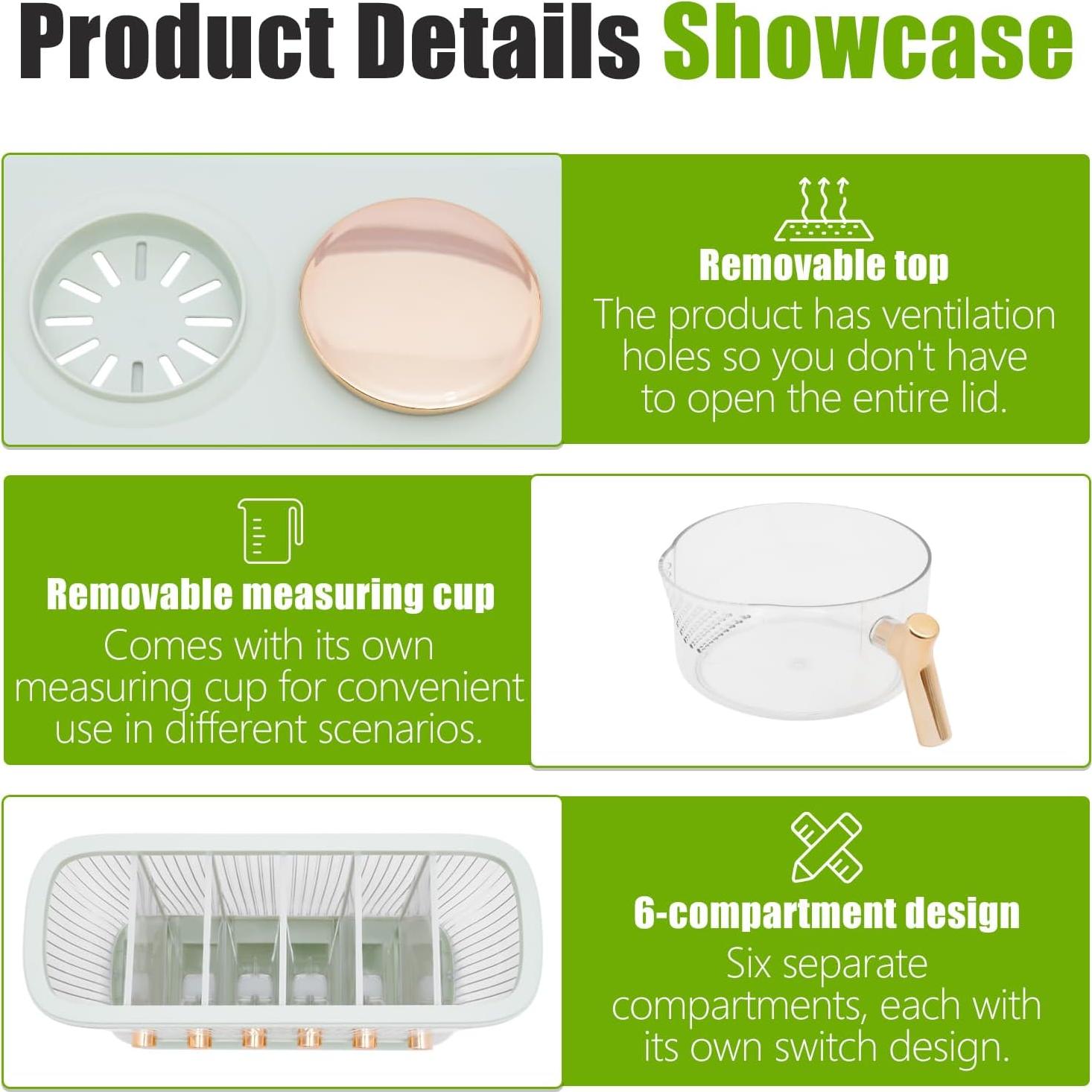 Product Details Showcase

Removable top
The product has ventilation holes so you don't have to open the entire lid.

Removable measuring cup
Comes with its own measuring cup for convenient use in different scenarios.

6-compartment design
Six separate compartments, each with its own switch design.